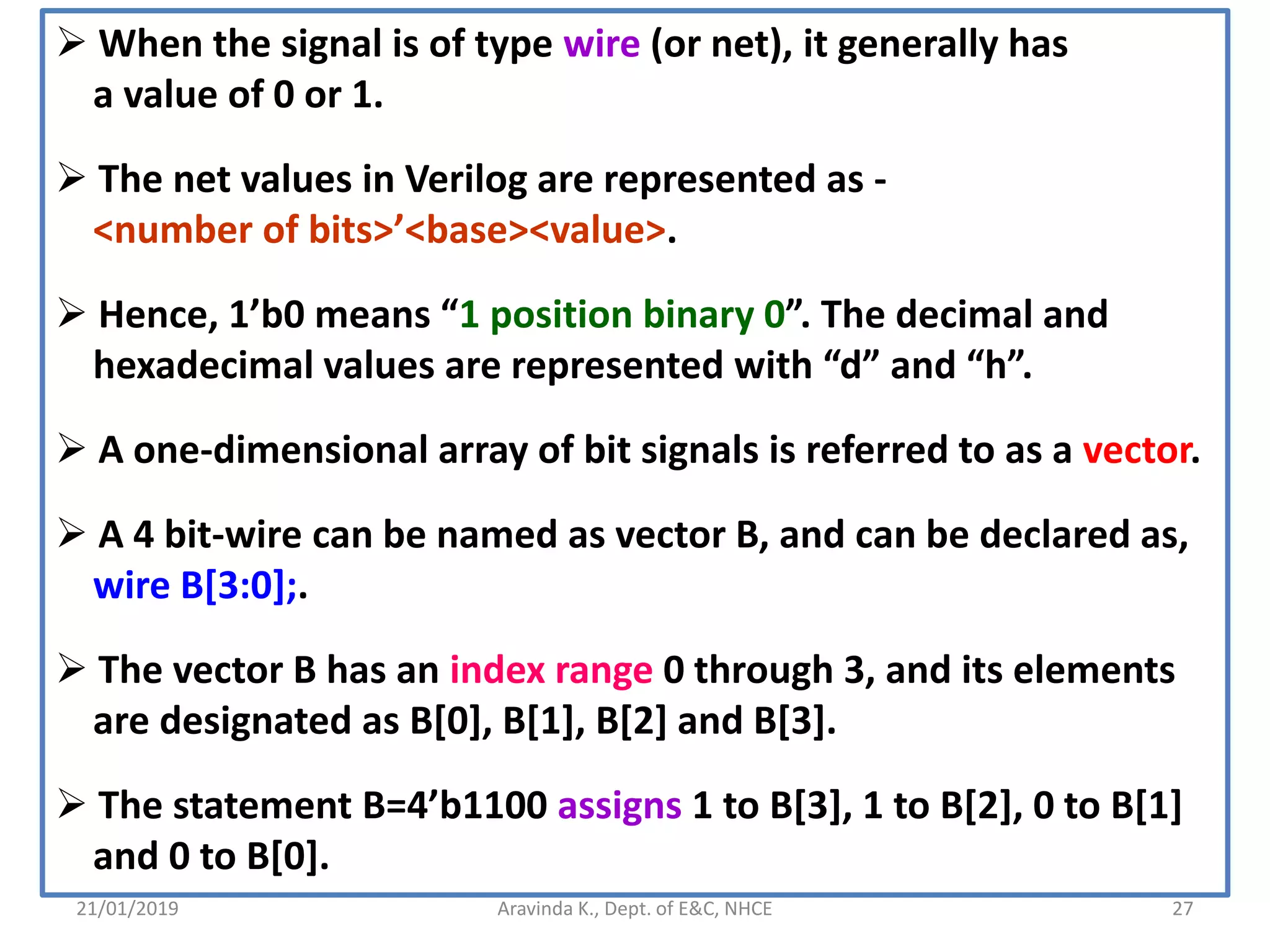 ➢ When the signal is of type wire (or net), it generally has a value of 0 or 1.

➢ The net values in Verilog are represented as - <number of bits>’<base><value>.

➢ Hence, 1’b0 means “1 position binary 0”. The decimal and hexadecimal values are represented with “d” and “h”.

➢ A one-dimensional array of bit signals is referred to as a vector.

➢ A 4 bit-wire can be named as vector B, and can be declared as, wire B[3:0];.

➢ The vector B has an index range 0 through 3, and its elements are designated as B[0], B[1], B[2] and B[3].

➢ The statement B=4’b1100 assigns 1 to B[3], 1 to B[2], 0 to B[1] and 0 to B[0].

21/01/2019 Aravinda K., Dept. of E&C, NHCE 27